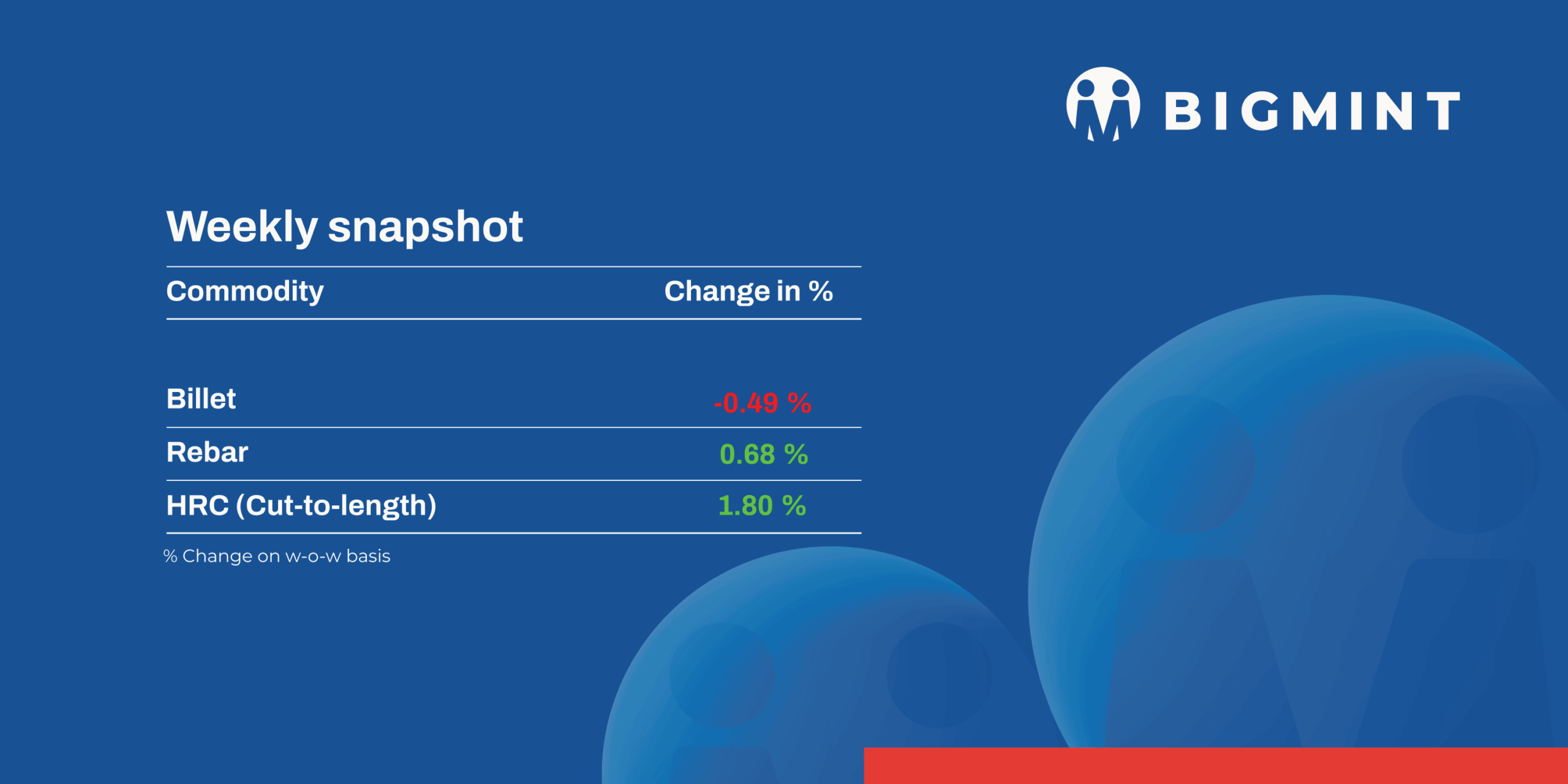 BIGMINT

Weekly snapshot

| Commodity | Change in % |
|---|---|
| Billet | -0.49 % |
| Rebar | 0.68 % |
| HRC (Cut-to-length) | 1.80 % |

% Change on w-o-w basis